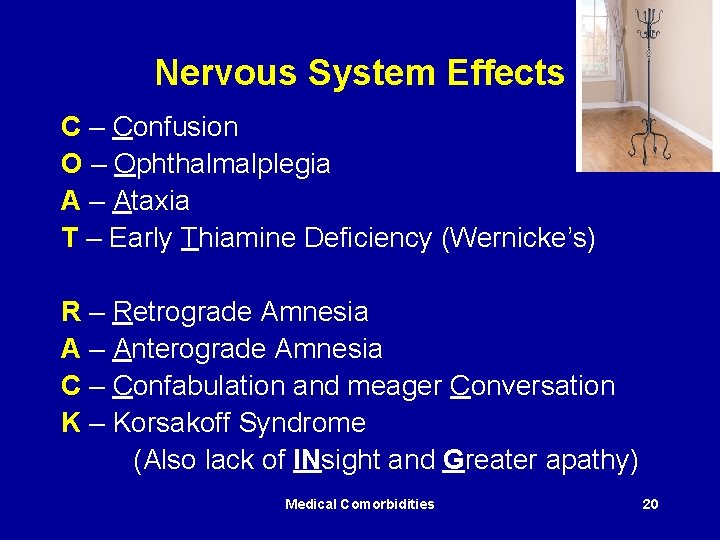 Nervous System Effects

C – Confusion
O – Ophthalmalplegia
A – Ataxia
T – Early Thiamine Deficiency (Wernicke's)

R – Retrograde Amnesia
A – Anterograde Amnesia
C – Confabulation and meager Conversation
K – Korsakoff Syndrome
(Also lack of INsight and Greater apathy)

Medical Comorbidities

20